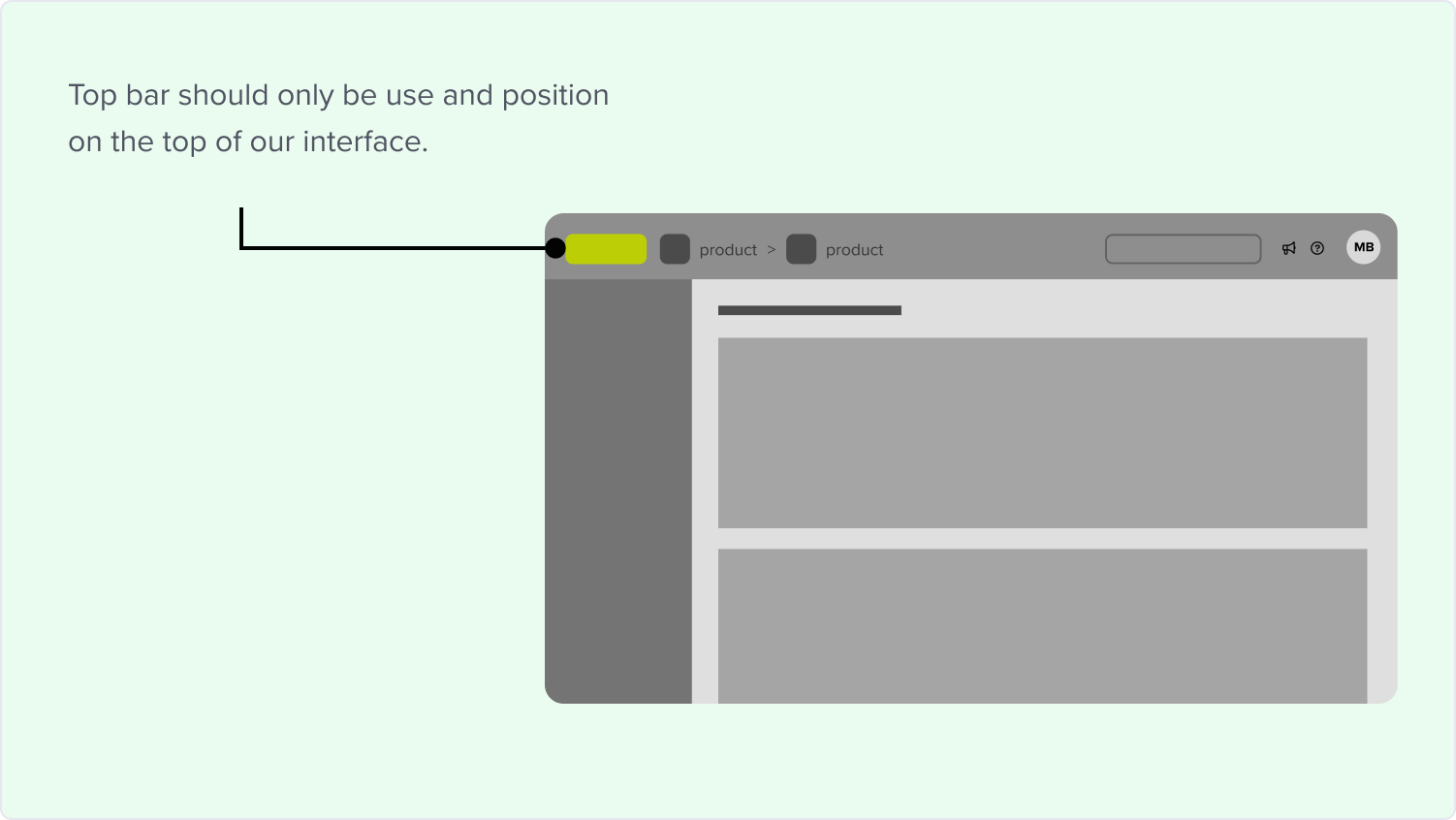 Top bar should only be use and position on the top of our interface.

product > product

MB